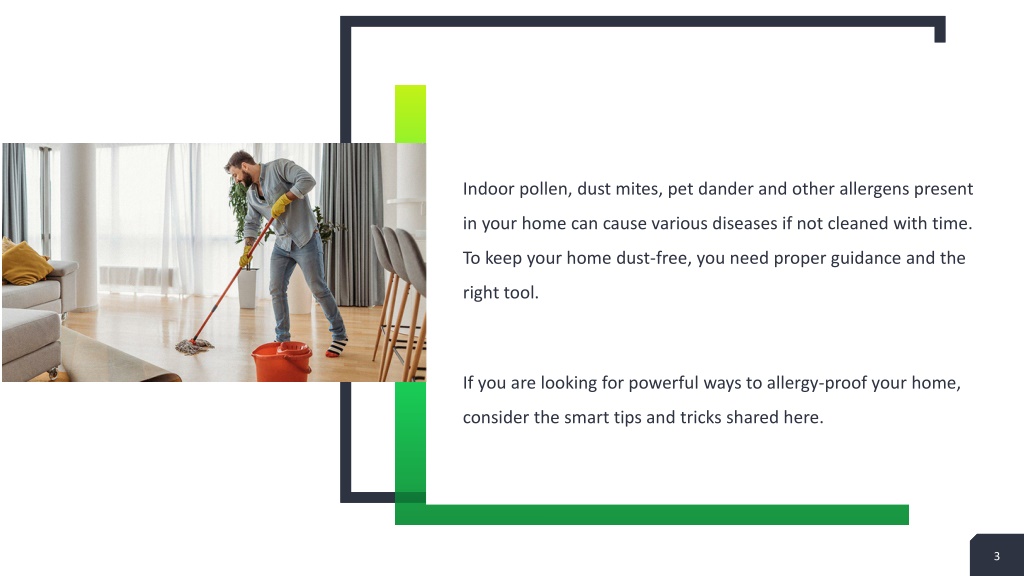 Indoor pollen, dust mites, pet dander and other allergens present in your home can cause various diseases if not cleaned with time. To keep your home dust-free, you need proper guidance and the right tool.

If you are looking for powerful ways to allergy-proof your home, consider the smart tips and tricks shared here.

3